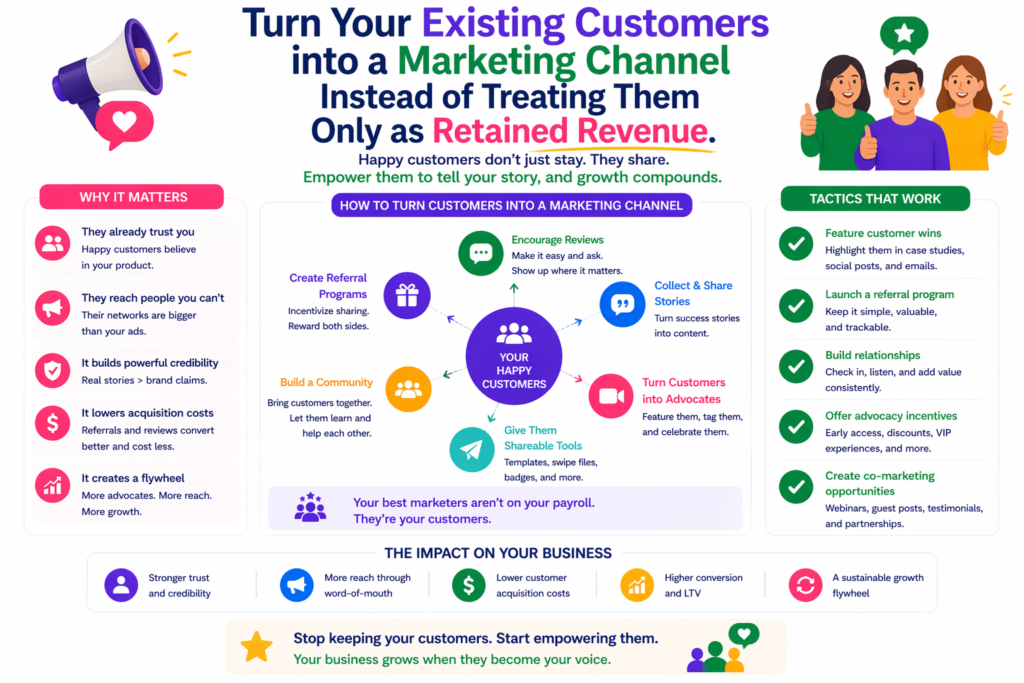 Turn Your Existing Customers into a Marketing Channel Instead of Treating Them Only as Retained Revenue.

Happy customers don't just stay. They share.
Empower them to tell your story, and growth compounds.

WHY IT MATTERS

They already trust you
Happy customers believe in your product.

They reach people you can't
Their networks are bigger than your ads.

It builds powerful credibility
Real stories > brand claims.

It lowers acquisition costs
Referrals and reviews convert better and cost less.

It creates a flywheel
More advocates. More reach. More growth.

HOW TO TURN CUSTOMERS INTO A MARKETING CHANNEL

YOUR HAPPY CUSTOMERS

Encourage Reviews
Make it easy and ask. Show up where it matters.

Collect & Share Stories
Turn success stories into content.

Turn Customers into Advocates
Feature them, tag them, and celebrate them.

Give Them Shareable Tools
Templates, swipe files, badges, and more.

Build a Community
Bring customers together. Let them learn and help each other.

Create Referral Programs
Incentivize sharing. Reward both sides.

Your best marketers aren't on your payroll. They're your customers.

TACTICS THAT WORK

Feature customer wins
Highlight them in case studies, social posts, and emails.

Launch a referral program
Keep it simple, valuable, and trackable.

Build relationships
Check in, listen, and add value consistently.

Offer advocacy incentives
Early access, discounts, VIP experiences, and more.

Create co-marketing opportunities
Webinars, guest posts, testimonials, and partnerships.

THE IMPACT ON YOUR BUSINESS

Stronger trust and credibility

More reach through word-of-mouth

Lower customer acquisition costs

Higher conversion and LTV

A sustainable growth flywheel

Stop keeping your customers. Start empowering them.
Your business grows when they become your voice.